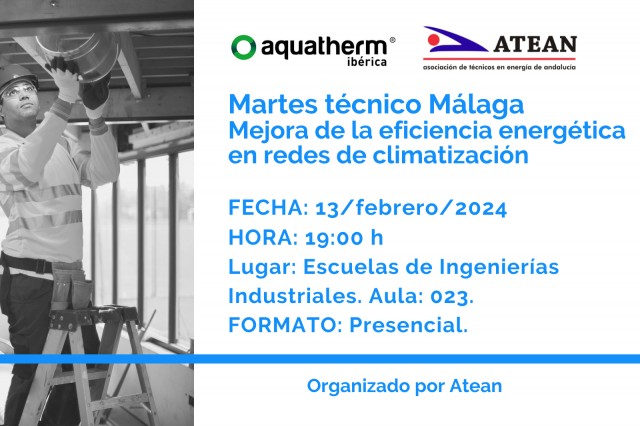 aquatherm® ibérica

ATEAN
asociación de técnicos en energía de andalucía

Martes técnico Málaga
Mejora de la eficiencia energética en redes de climatización

FECHA: 13/febrero/2024
HORA: 19:00 h
Lugar: Escuelas de Ingenierías Industriales. Aula: 023.
FORMATO: Presencial.

Organizado por Atean